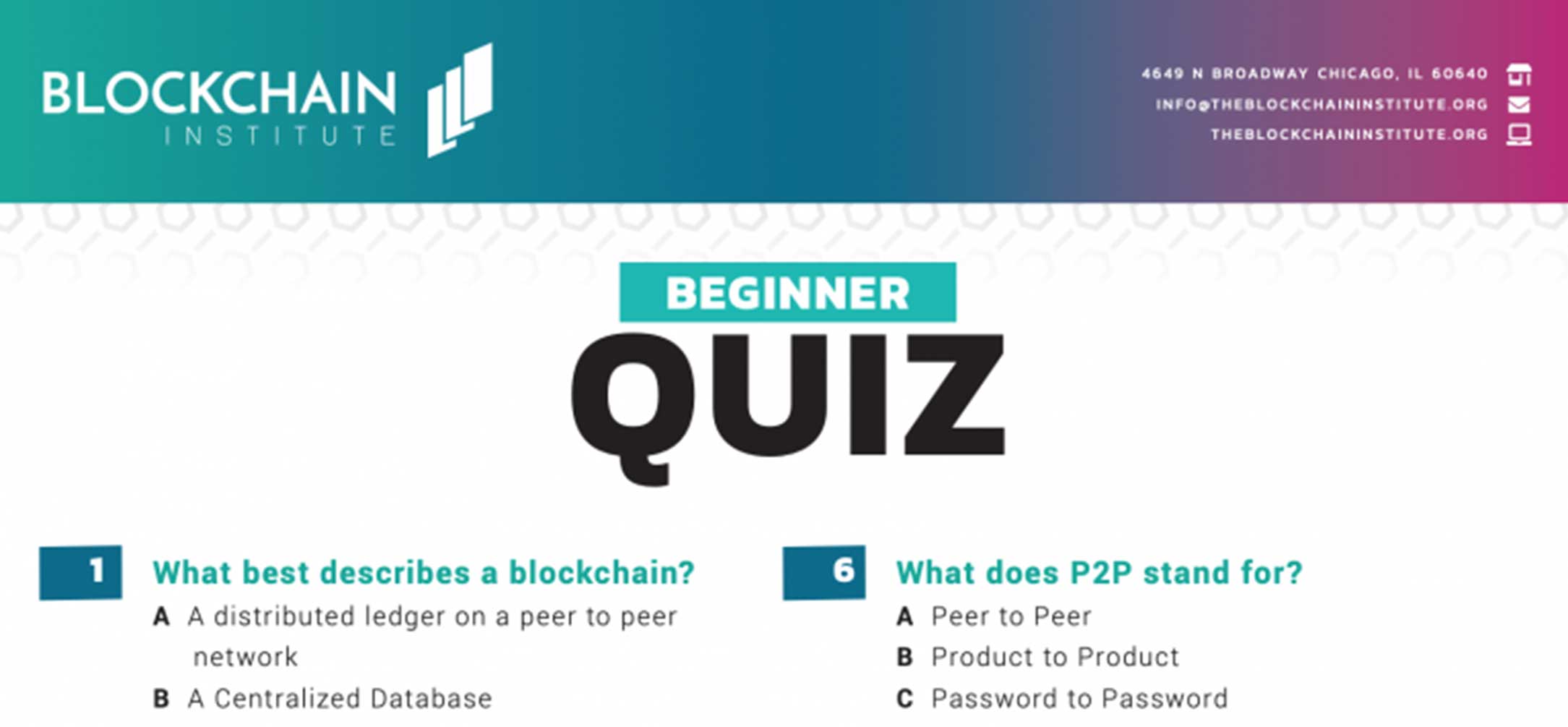 BLOCKCHAIN INSTITUTE

4649 N BROADWAY CHICAGO, IL 60640
INFO@THEBLOCKCHAININSTITUTE.ORG
THEBLOCKCHAININSTITUTE.ORG

BEGINNER
QUIZ

1 What best describes a blockchain?
A A distributed ledger on a peer to peer network
B A Centralized Database

6 What does P2P stand for?
A Peer to Peer
B Product to Product
C Password to Password